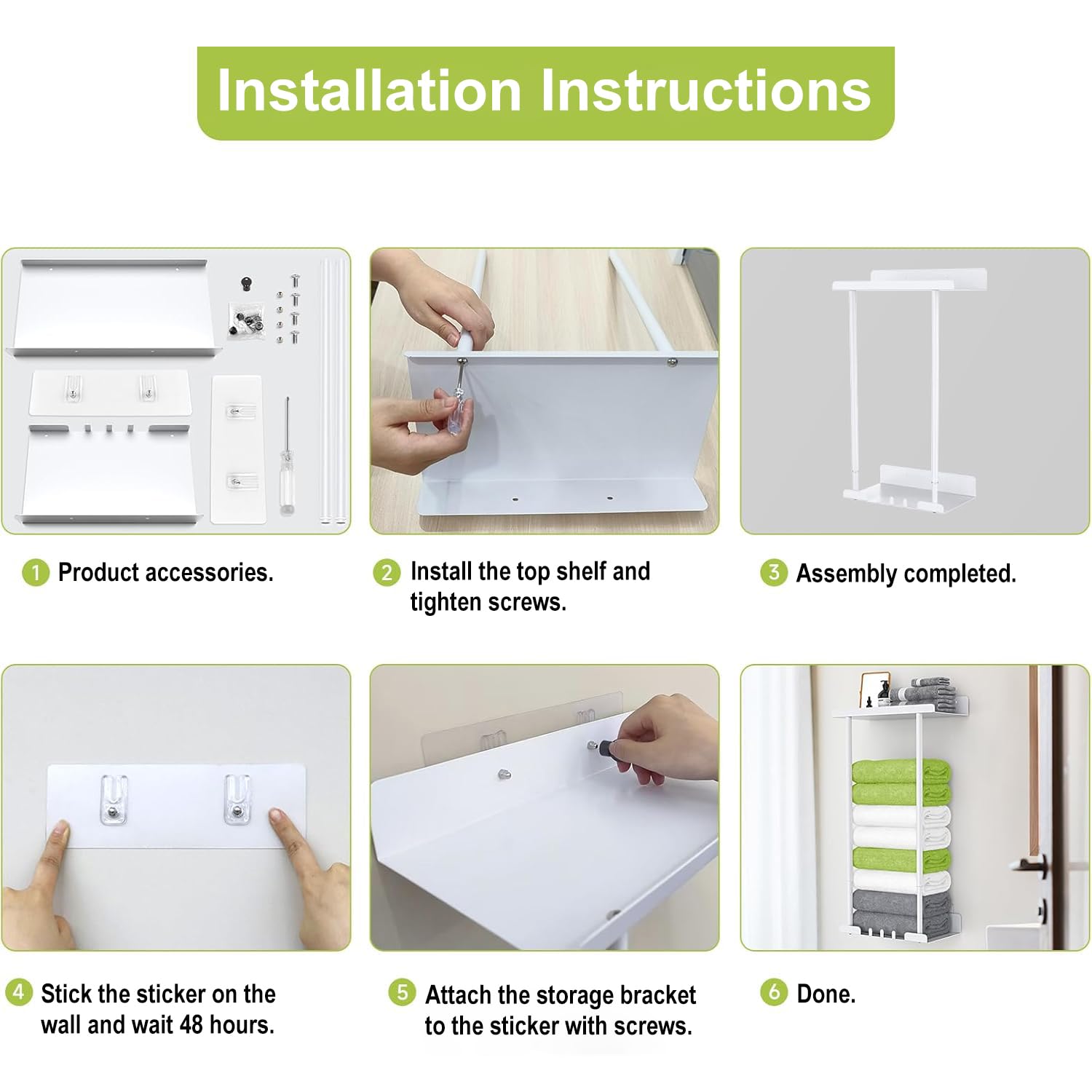 Installation Instructions

1 Product accessories.

2 Install the top shelf and tighten screws.

3 Assembly completed.

4 Stick the sticker on the wall and wait 48 hours.

5 Attach the storage bracket to the sticker with screws.

6 Done.